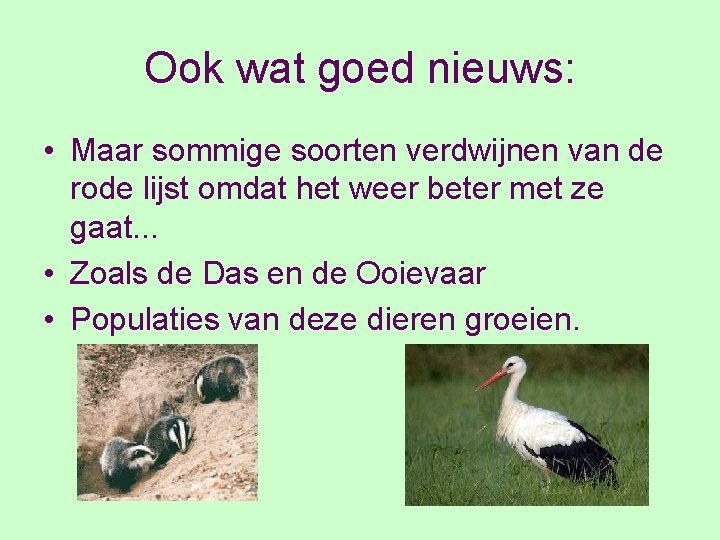 Ook wat goed nieuws:

• Maar sommige soorten verdwijnen van de rode lijst omdat het weer beter met ze gaat...
• Zoals de Das en de Ooievaar
• Populaties van deze dieren groeien.